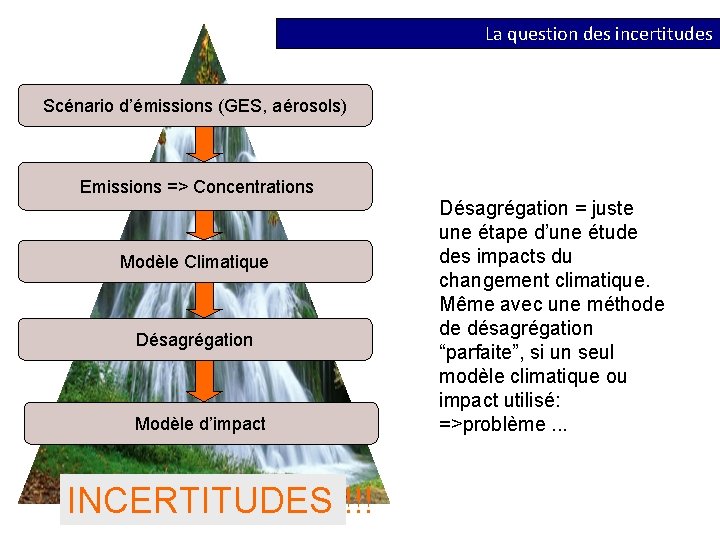 La question des incertitudes

Scénario d'émissions (GES, aérosols)

Emissions => Concentrations

Modèle Climatique

Désagrégation

Modèle d'impact

INCERTITUDES !!!

Désagrégation = juste une étape d'une étude des impacts du changement climatique. Même avec une méthode de désagrégation "parfaite", si un seul modèle climatique ou impact utilisé: =>problème ...